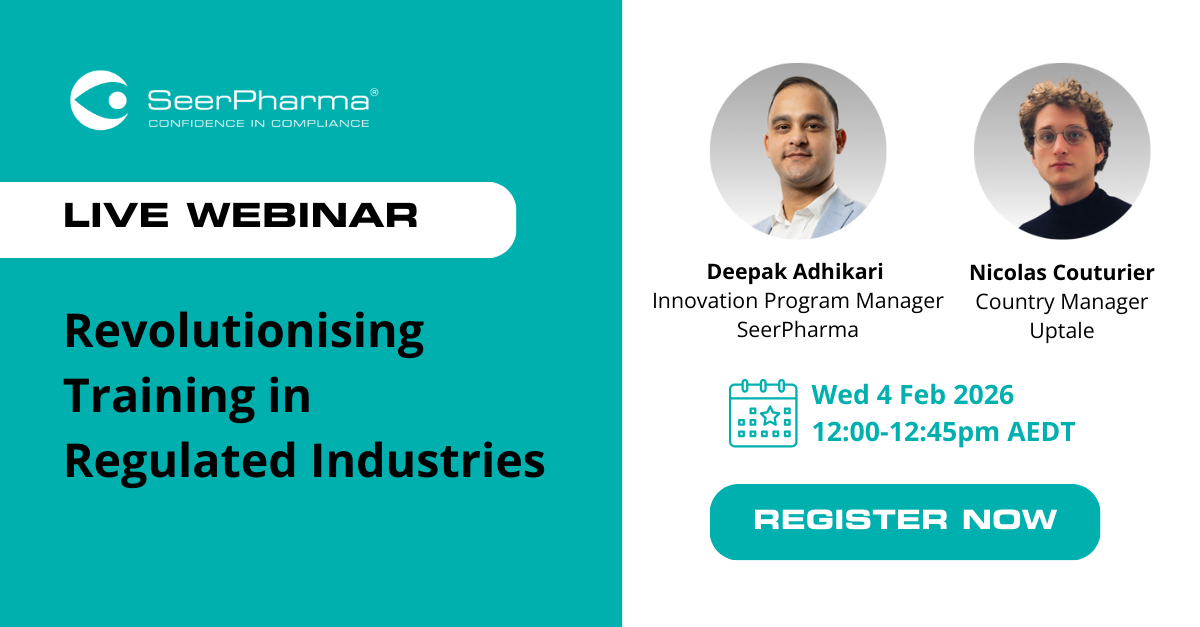 SeerPharma®
CONFIDENCE IN COMPLIANCE

LIVE WEBINAR

Revolutionising Training in Regulated Industries

Deepak Adhikari
Innovation Program Manager
SeerPharma

Nicolas Couturier
Country Manager
Uptale

Wed 4 Feb 2026
12:00-12:45pm AEDT

REGISTER NOW